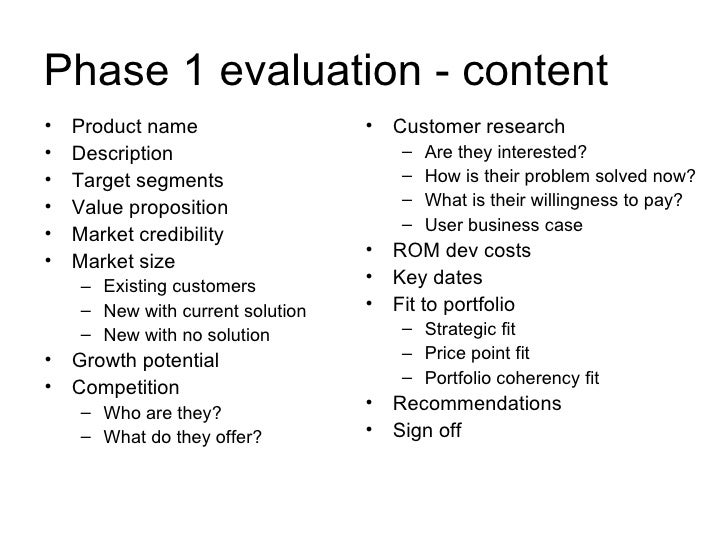 Phase 1 evaluation - content

• Product name
• Description
• Target segments
• Value proposition
• Market credibility
• Market size
  – Existing customers
  – New with current solution
  – New with no solution
• Growth potential
• Competition
  – Who are they?
  – What do they offer?

• Customer research
  – Are they interested?
  – How is their problem solved now?
  – What is their willingness to pay?
  – User business case
• ROM dev costs
• Key dates
• Fit to portfolio
  – Strategic fit
  – Price point fit
  – Portfolio coherency fit
• Recommendations
• Sign off